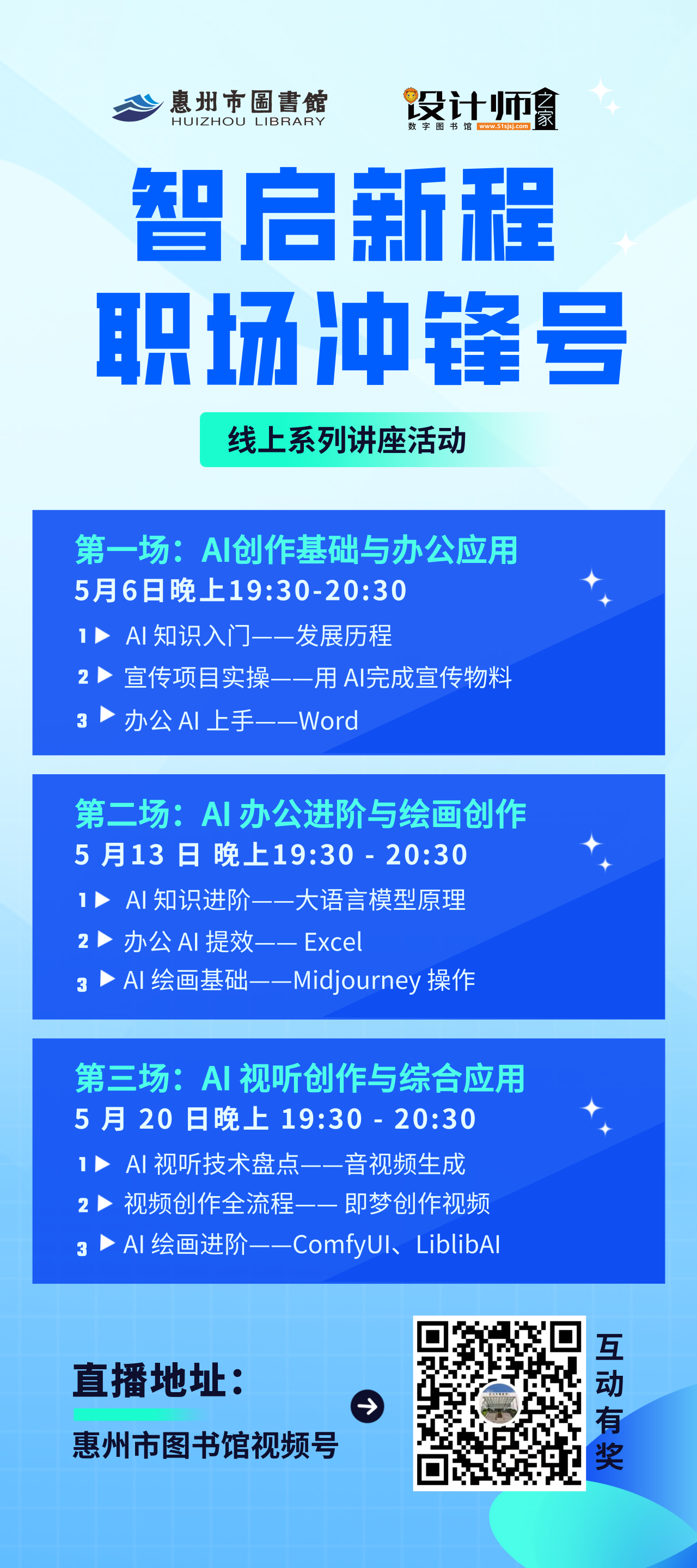 惠州市圖書館
HUIZHOU LIBRARY

设计师之家
数字图书馆 www.51sjsj.com

智启新程
职场冲锋号

线上系列讲座活动

第一场：AI创作基础与办公应用
5月6日晚上19:30-20:30
1 ▶ AI 知识入门——发展历程
2 ▶ 宣传项目实操——用 AI完成宣传物料
3 ▶ 办公 AI 上手——Word

第二场：AI 办公进阶与绘画创作
5 月13 日 晚上19:30 - 20:30
1 ▶ AI 知识进阶——大语言模型原理
2 ▶ 办公 AI 提效—— Excel
3 ▶ AI 绘画基础——Midjourney 操作

第三场：AI 视听创作与综合应用
5 月 20 日晚上 19:30 - 20:30
1 ▶ AI 视听技术盘点——音视频生成
2 ▶ 视频创作全流程—— 即梦创作视频
3 ▶ AI 绘画进阶——ComfyUI、LiblibAI

直播地址：
惠州市图书馆视频号

互动有奖